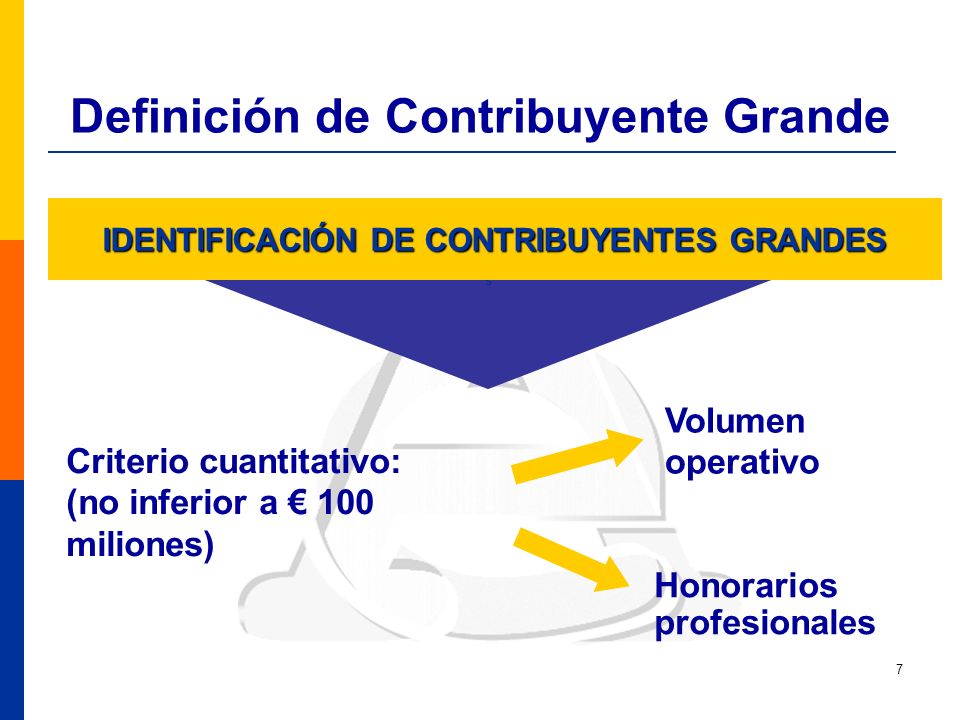 Definición de Contribuyente Grande

IDENTIFICACIÓN DE CONTRIBUYENTES GRANDES

Criterio cuantitativo: (no inferior a € 100 miliones)

Volumen operativo

Honorarios profesionales

7